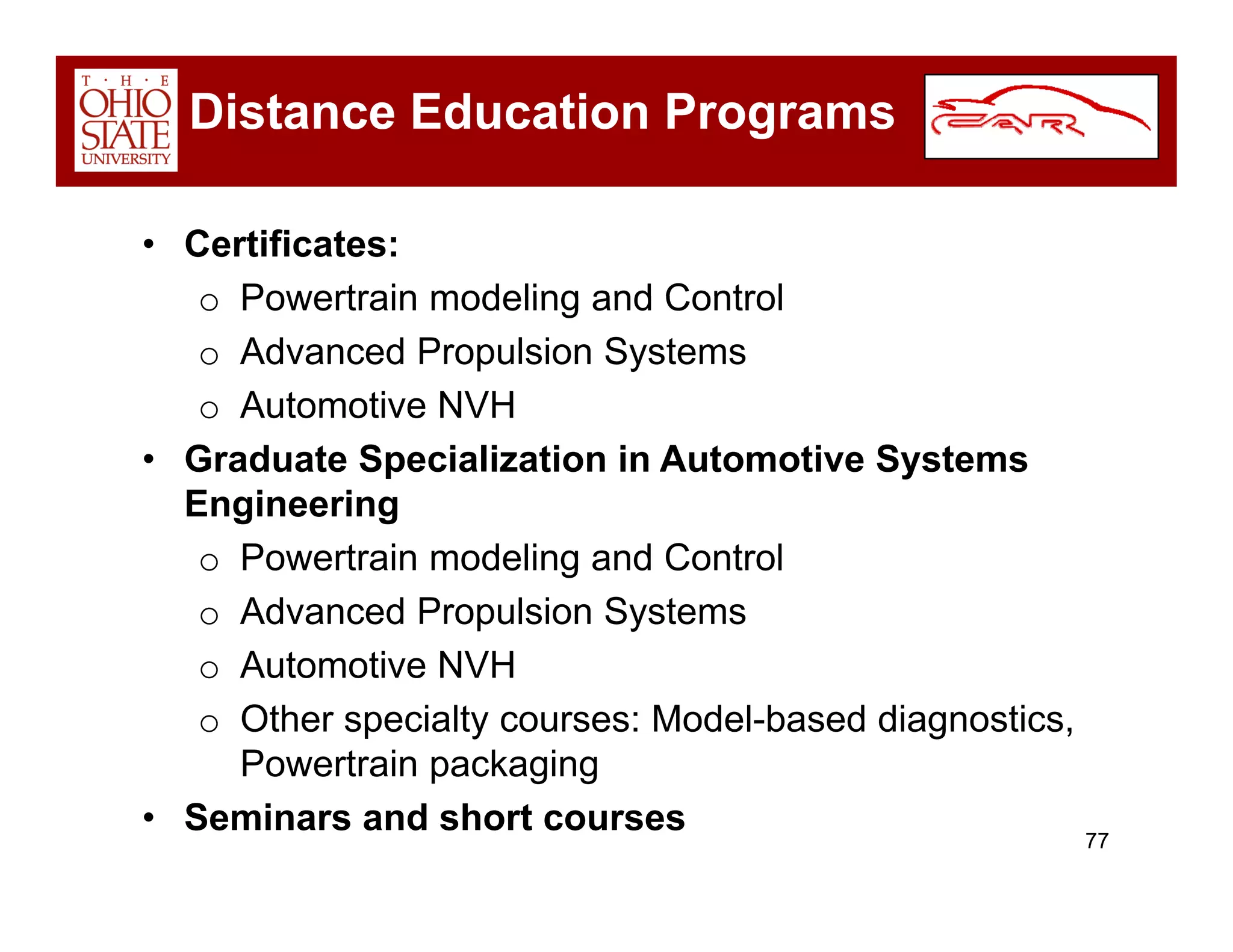 T · H · E
OHIO
STATE
UNIVERSITY

Distance Education Programs

CAR

• Certificates:
 o Powertrain modeling and Control
 o Advanced Propulsion Systems
 o Automotive NVH
• Graduate Specialization in Automotive Systems Engineering
 o Powertrain modeling and Control
 o Advanced Propulsion Systems
 o Automotive NVH
 o Other specialty courses: Model-based diagnostics, Powertrain packaging
• Seminars and short courses

77